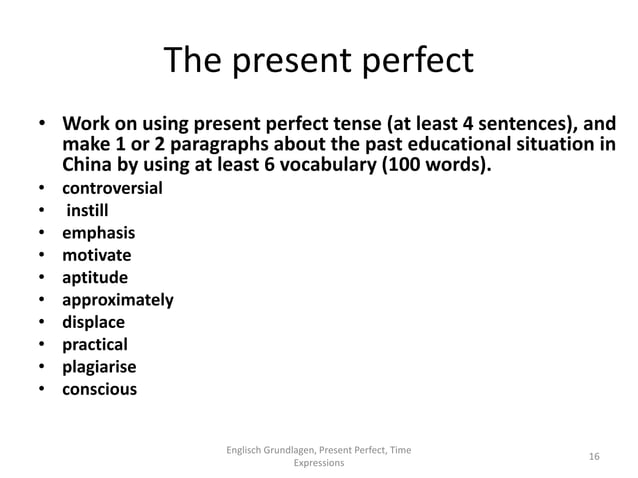 The present perfect

• Work on using present perfect tense (at least 4 sentences), and make 1 or 2 paragraphs about the past educational situation in China by using at least 6 vocabulary (100 words).
• controversial
• instill
• emphasis
• motivate
• aptitude
• approximately
• displace
• practical
• plagiarise
• conscious

Englisch Grundlagen, Present Perfect, Time Expressions

16